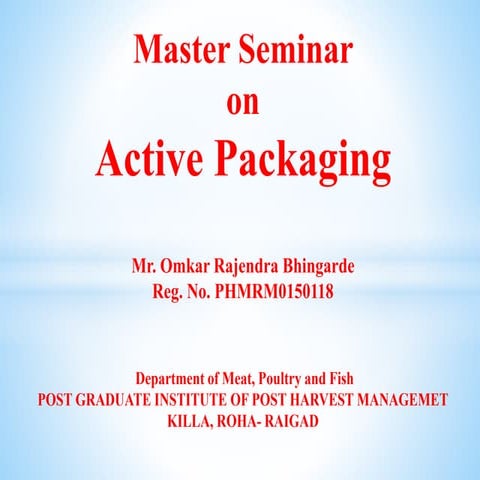 Master Seminar
on
Active Packaging

Mr. Omkar Rajendra Bhingarde
Reg. No. PHMRM0150118

Department of Meat, Poultry and Fish
POST GRADUATE INSTITUTE OF POST HARVEST MANAGEMET
KILLA, ROHA- RAIGAD